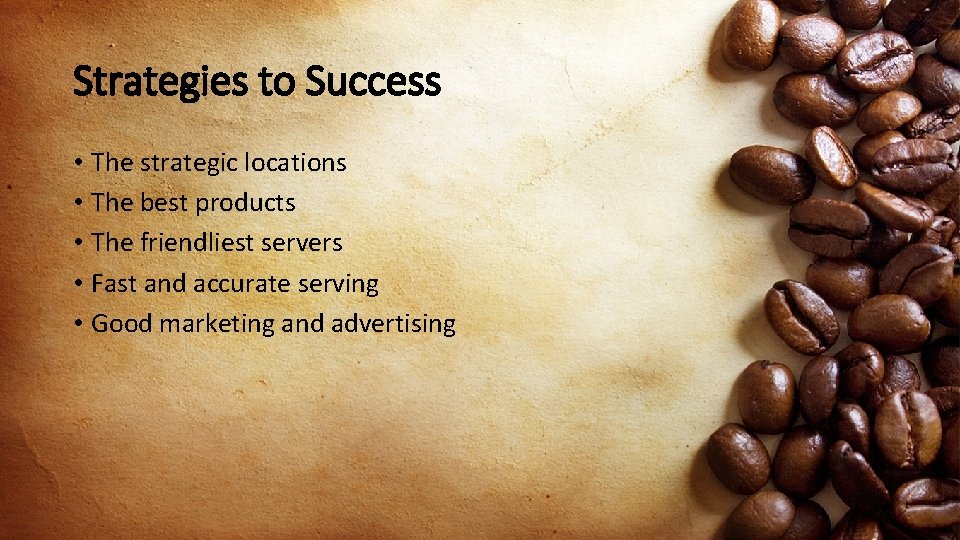 Strategies to Success

• The strategic locations
• The best products
• The friendliest servers
• Fast and accurate serving
• Good marketing and advertising